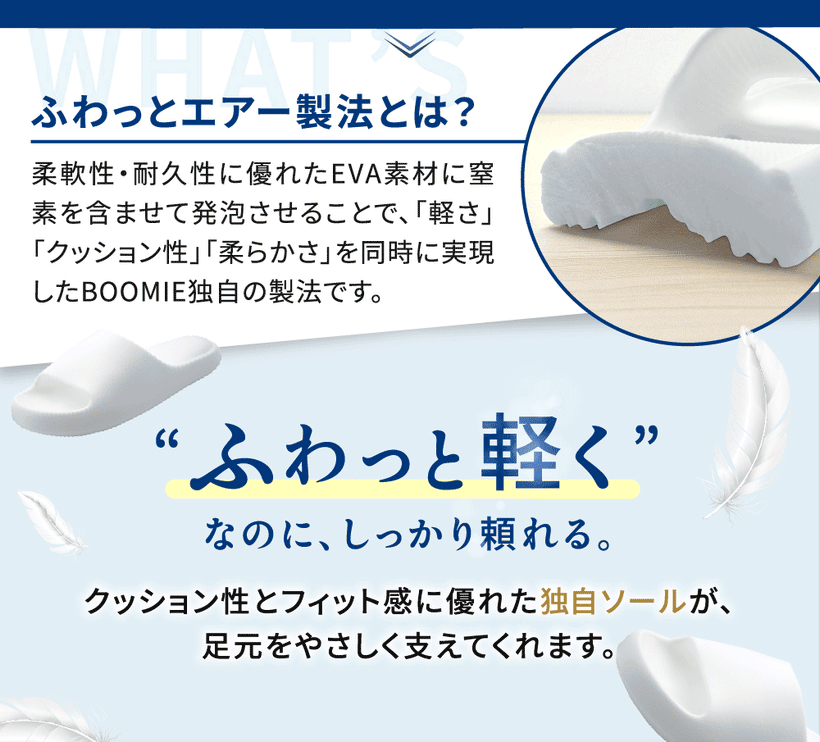 WHAT'S

ふわっとエアー製法とは？

柔軟性・耐久性に優れたEVA素材に窒素を含ませて発泡させることで、「軽さ」「クッション性」「柔らかさ」を同時に実現したBOOMIE独自の製法です。

“ふわっと軽く”
なのに、しっかり頼れる。

クッション性とフィット感に優れた独自ソールが、足元をやさしく支えてくれます。